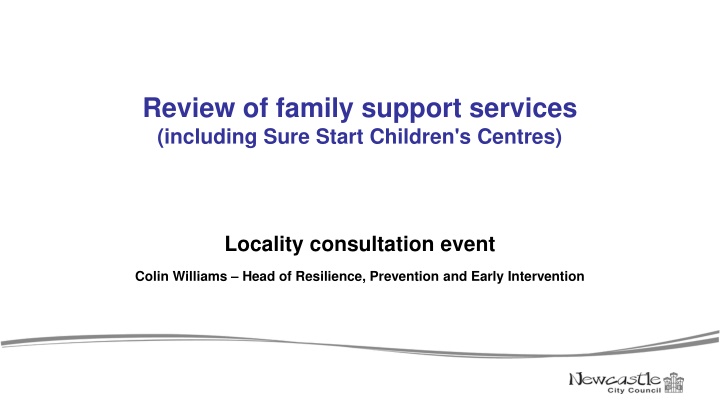 Review of family support services
(including Sure Start Children's Centres)

Locality consultation event

Colin Williams – Head of Resilience, Prevention and Early Intervention

Newcastle
City Council